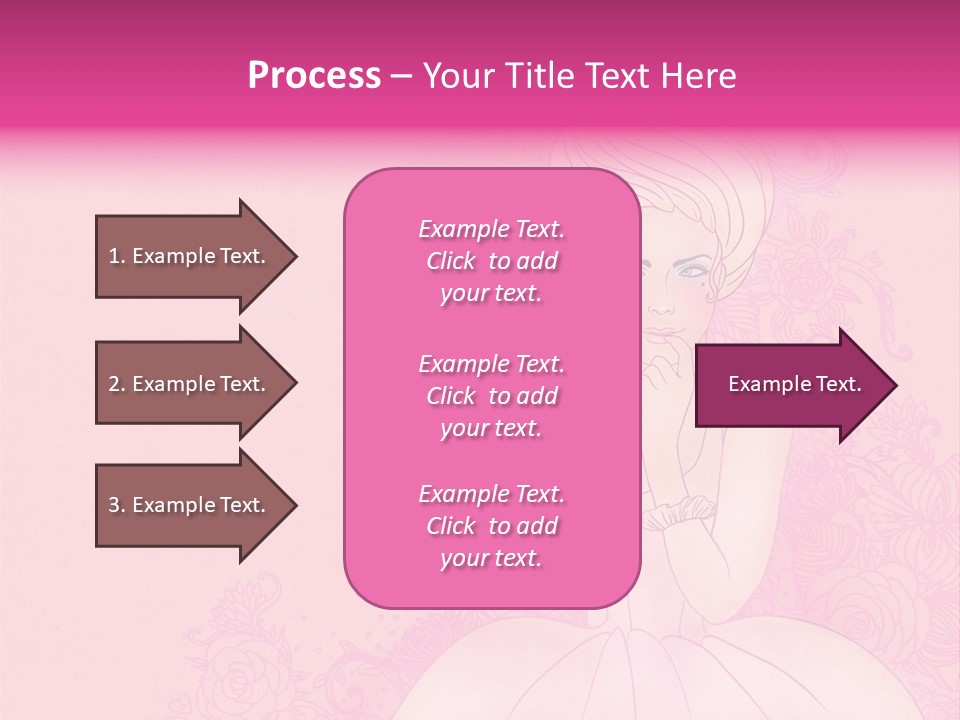 Process – Your Title Text Here

1. Example Text.

2. Example Text.

3. Example Text.

Example Text. Click to add your text.

Example Text. Click to add your text.

Example Text. Click to add your text.

Example Text.